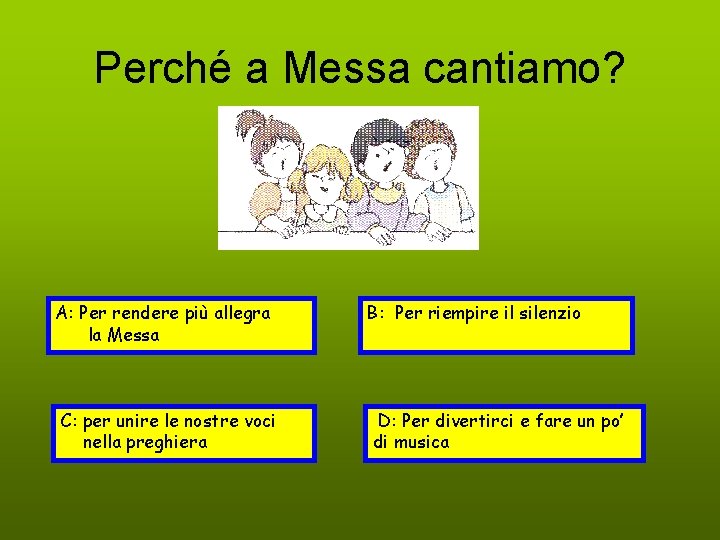 Perché a Messa cantiamo?

A: Per rendere più allegra la Messa

B: Per riempire il silenzio

C: per unire le nostre voci nella preghiera

D: Per divertirci e fare un po' di musica